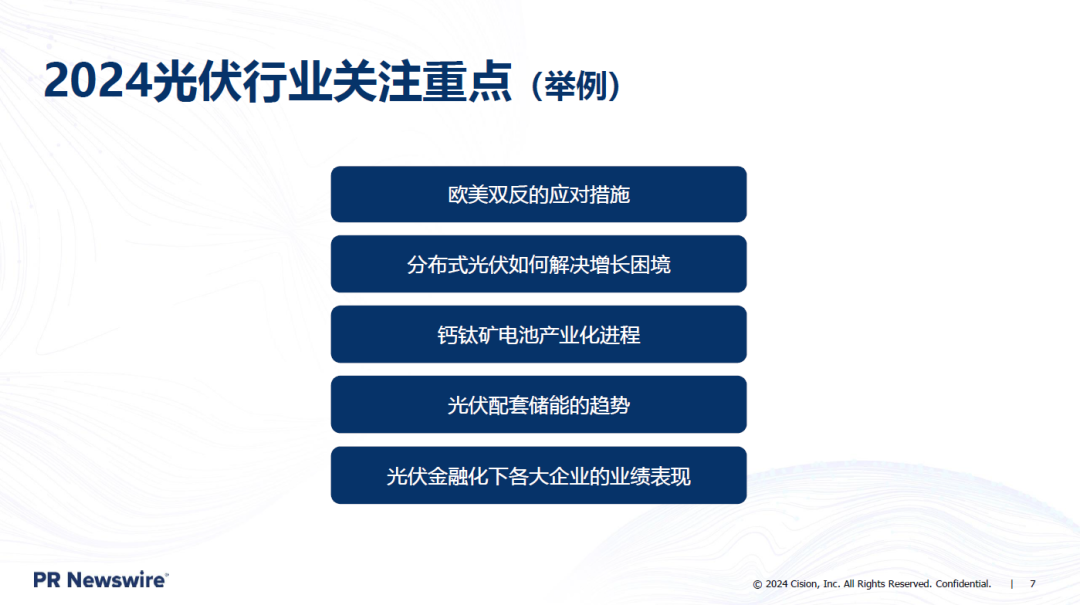 2024光伏行业关注重点（举例）

欧美双反的应对措施

分布式光伏如何解决增长困境

钙钛矿电池产业化进程

光伏配套储能的趋势

光伏金融化下各大企业的业绩表现

PR Newswire®

© 2024 Cision, Inc. All Rights Reserved. Confidential. | 7